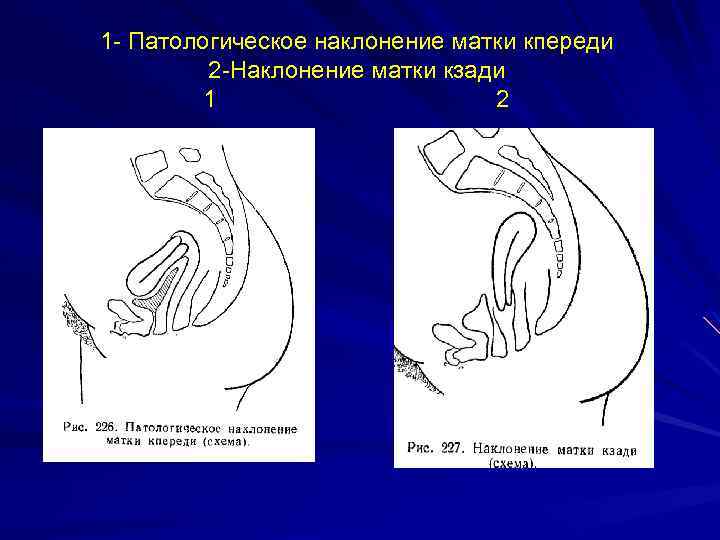 1- Патологическое наклонение матки кпереди
2-Наклонение матки кзади
1 2

Рис. 226. Патологическое наклонение матки кпереди (схема).

Рис. 227. Наклонение матки кзади (схема).